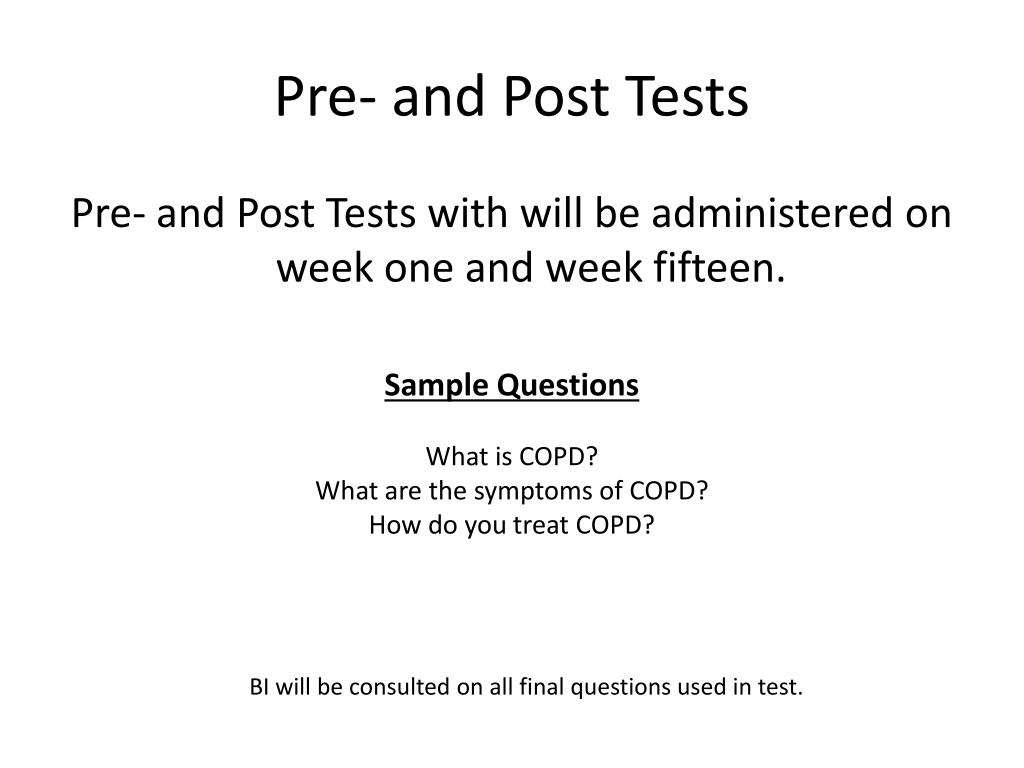 Pre- and Post Tests

Pre- and Post Tests with will be administered on week one and week fifteen.

Sample Questions

What is COPD?
What are the symptoms of COPD?
How do you treat COPD?

BI will be consulted on all final questions used in test.